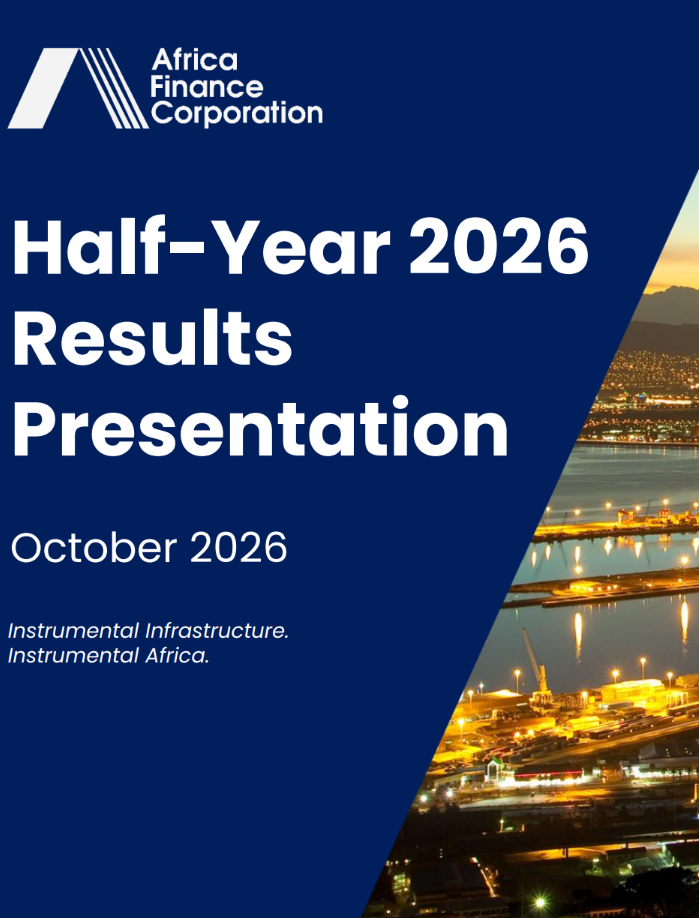 Africa
Finance
Corporation

Half-Year 2026 Results Presentation

October 2026

Instrumental Infrastructure.
Instrumental Africa.